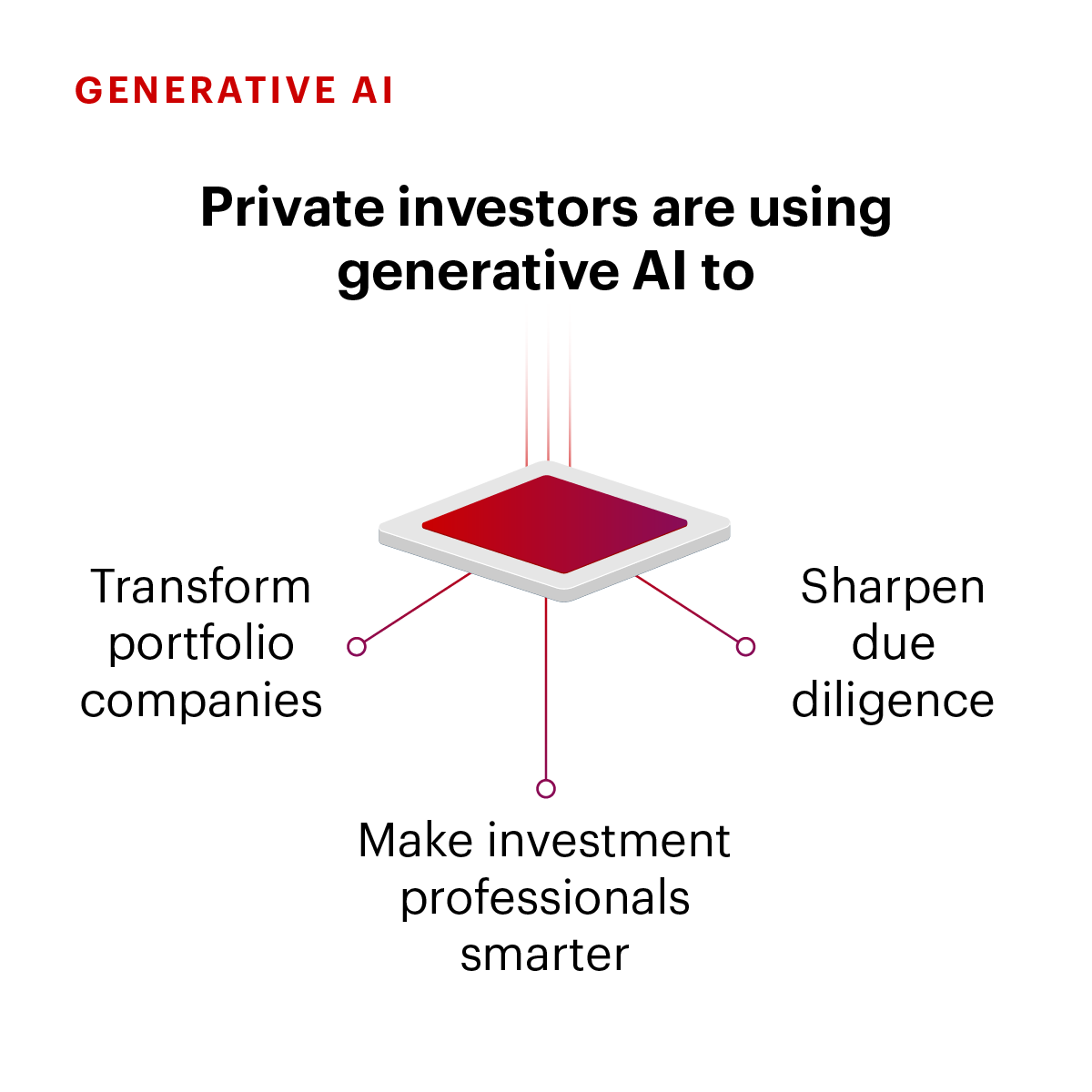 GENERATIVE AI

Private investors are using generative AI to

Transform portfolio companies

Sharpen due diligence

Make investment professionals smarter